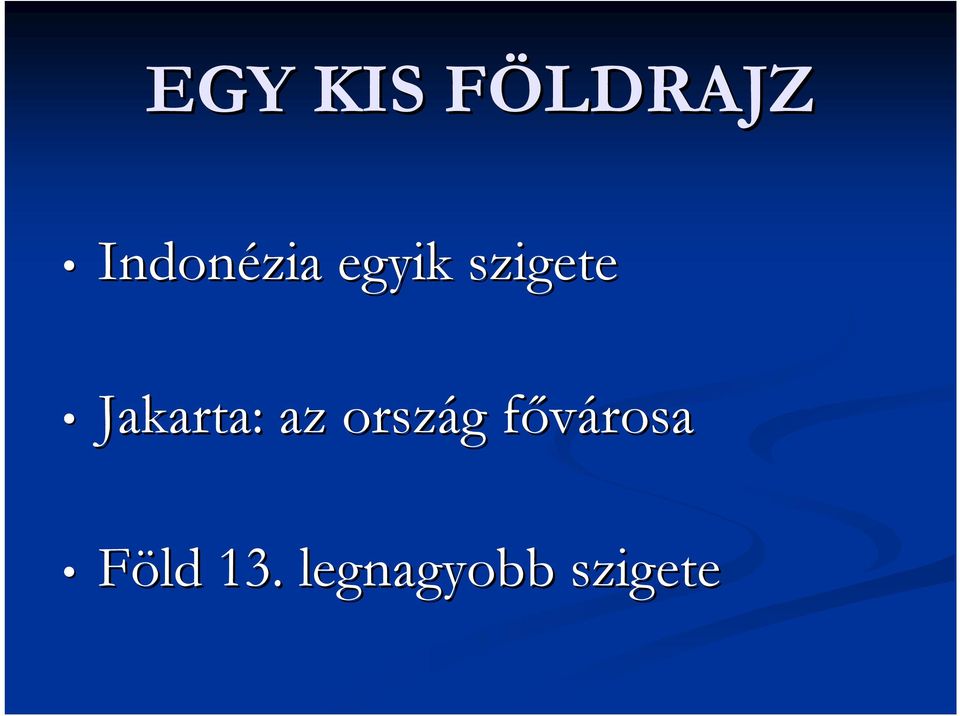 EGY KIS FÖLDRAJZ

• Indonézia egyik szigete

• Jakarta: az ország fővárosa

• Föld 13. legnagyobb szigete